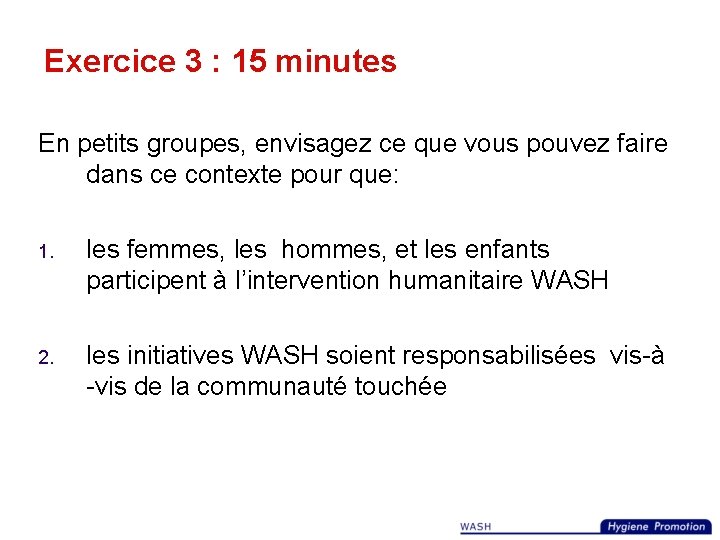 Exercice 3 : 15 minutes

En petits groupes, envisagez ce que vous pouvez faire dans ce contexte pour que:

1. les femmes, les hommes, et les enfants participent à l'intervention humanitaire WASH

2. les initiatives WASH soient responsabilisées vis-à-vis de la communauté touchée

WASH

Hygiene Promotion